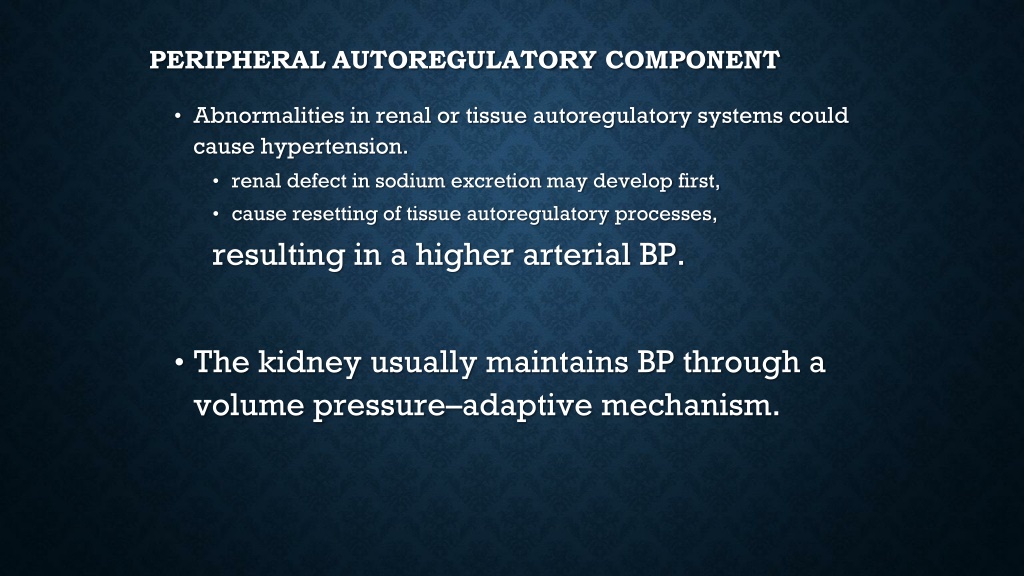 PERIPHERAL AUTOREGULATORY COMPONENT

• Abnormalities in renal or tissue autoregulatory systems could cause hypertension.
  • renal defect in sodium excretion may develop first,
  • cause resetting of tissue autoregulatory processes,

resulting in a higher arterial BP.

• The kidney usually maintains BP through a volume pressure–adaptive mechanism.